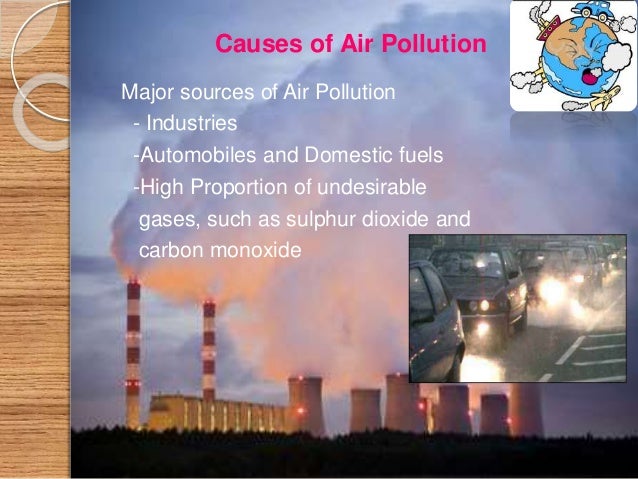 Causes of Air Pollution

Major sources of Air Pollution
- Industries
-Automobiles and Domestic fuels
-High Proportion of undesirable gases, such as sulphur dioxide and carbon monoxide